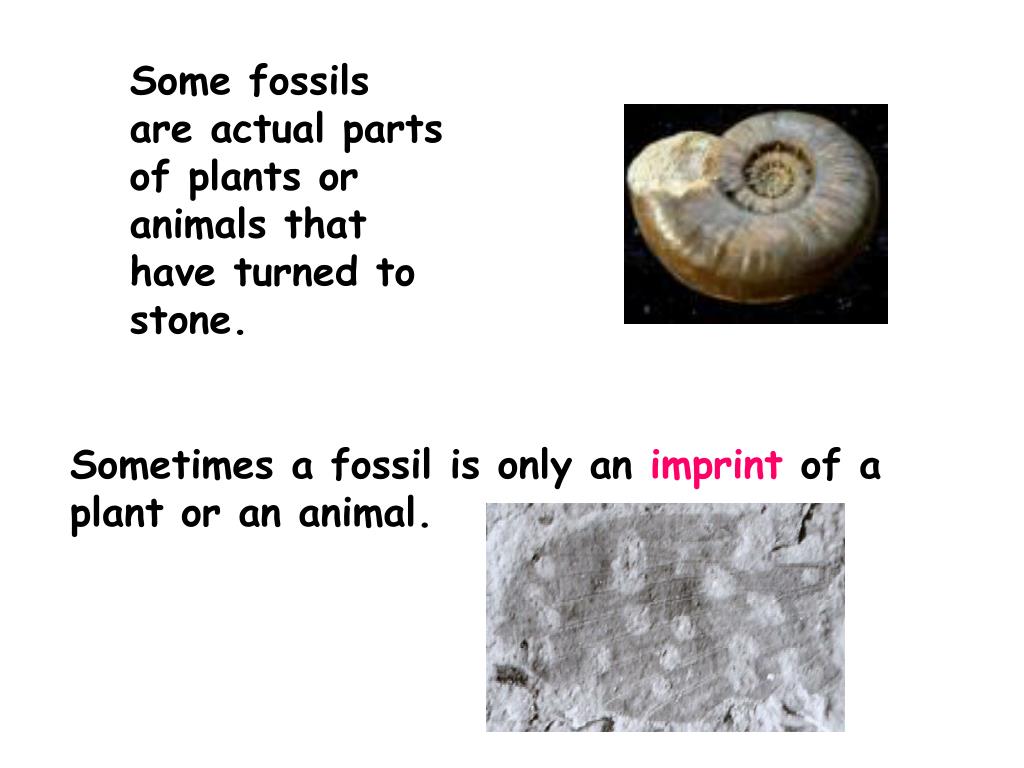 Some fossils are actual parts of plants or animals that have turned to stone.

Sometimes a fossil is only an imprint of a plant or an animal.